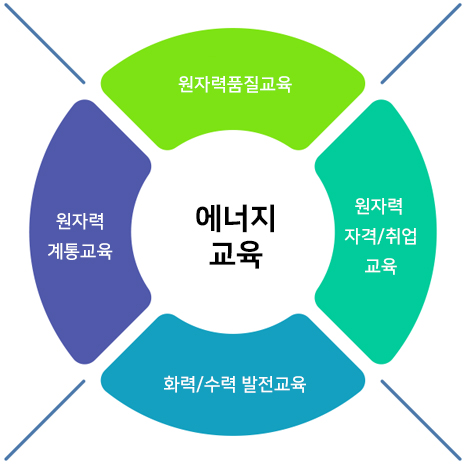 원자력품질교육

원자력
계통교육

에너지
교육

원자력
자격/취업
교육

화력/수력 발전교육